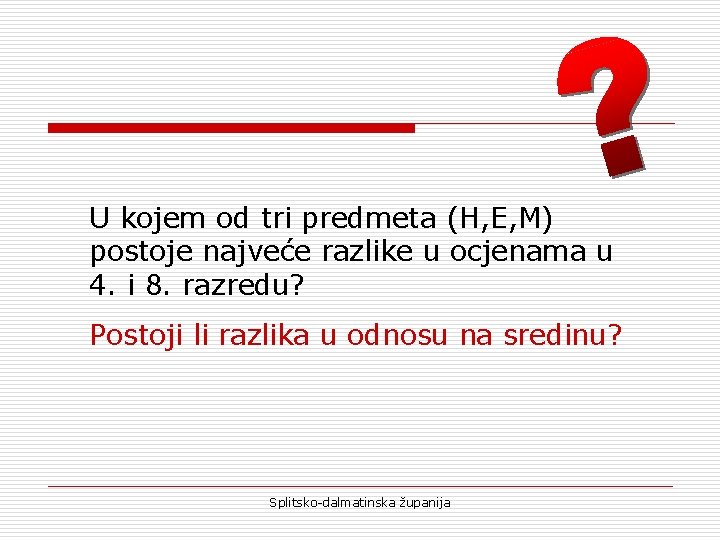 ?

U kojem od tri predmeta (H,E,M) postoje najveće razlike u ocjenama u 4. i 8. razredu?

Postoji li razlika u odnosu na sredinu?

Splitsko-dalmatinska županija